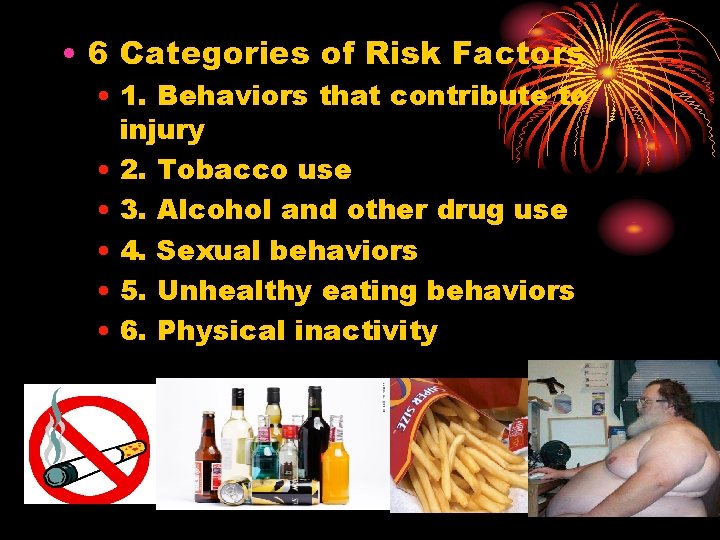 • 6 Categories of Risk Factors
• 1. Behaviors that contribute to injury
• 2. Tobacco use
• 3. Alcohol and other drug use
• 4. Sexual behaviors
• 5. Unhealthy eating behaviors
• 6. Physical inactivity

SUPER SIZE